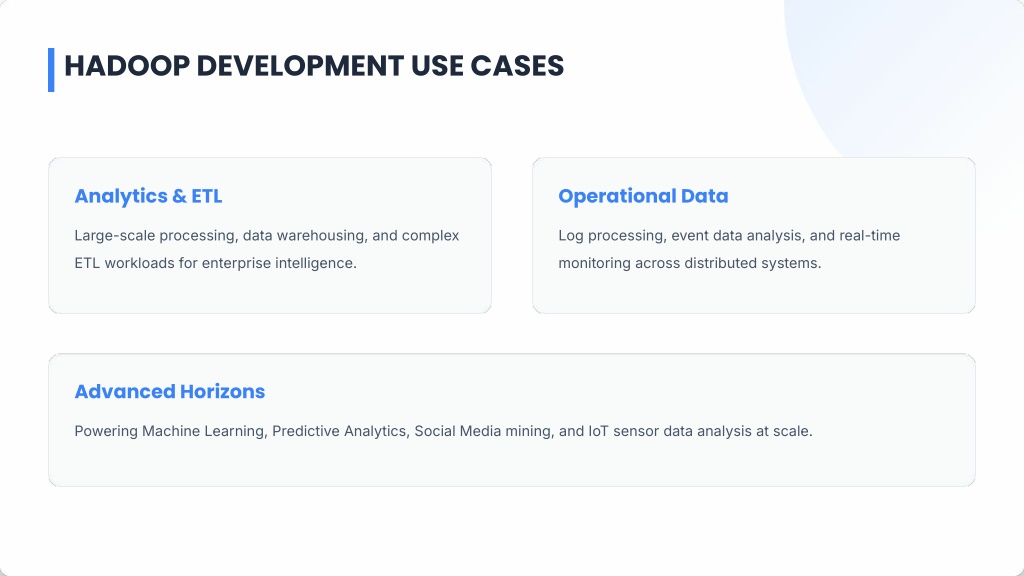 HADOOP DEVELOPMENT USE CASES

Analytics & ETL

Large-scale processing, data warehousing, and complex ETL workloads for enterprise intelligence.

Operational Data

Log processing, event data analysis, and real-time monitoring across distributed systems.

Advanced Horizons

Powering Machine Learning, Predictive Analytics, Social Media mining, and IoT sensor data analysis at scale.